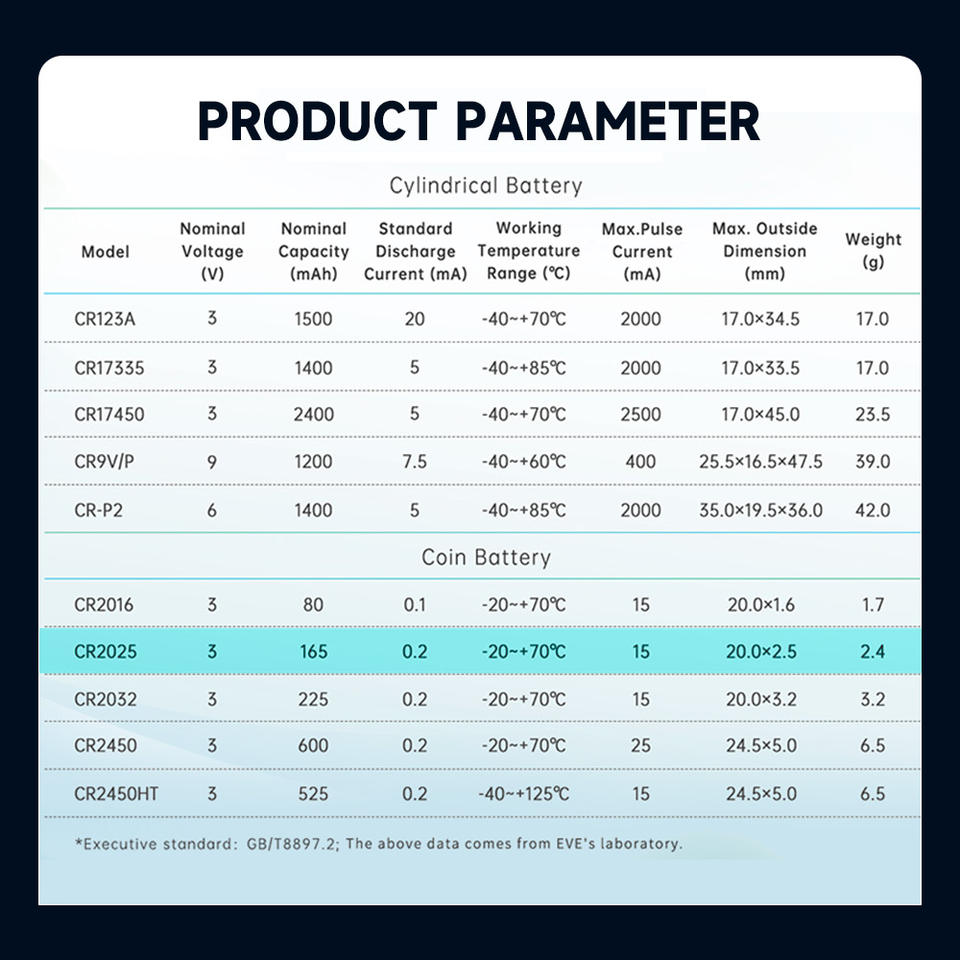 PRODUCT PARAMETER

Cylindrical Battery

| Model | Nominal Voltage (V) | Nominal Capacity (mAh) | Standard Discharge Current (mA) | Working Temperature Range (℃) | Max.Pulse Current (mA) | Max. Outside Dimension (mm) | Weight (g) |
|---|---|---|---|---|---|---|---|
| CR123A | 3 | 1500 | 20 | -40~+70℃ | 2000 | 17.0×34.5 | 17.0 |
| CR17335 | 3 | 1400 | 5 | -40~+85℃ | 2000 | 17.0×33.5 | 17.0 |
| CR17450 | 3 | 2400 | 5 | -40~+70℃ | 2500 | 17.0×45.0 | 23.5 |
| CR9V/P | 9 | 1200 | 7.5 | -40~+60℃ | 400 | 25.5×16.5×47.5 | 39.0 |
| CR-P2 | 6 | 1400 | 5 | -40~+85℃ | 2000 | 35.0×19.5×36.0 | 42.0 |

Coin Battery

| | | | | | | | |
|---|---|---|---|---|---|---|---|
| CR2016 | 3 | 80 | 0.1 | -20~+70℃ | 15 | 20.0×1.6 | 1.7 |
| CR2025 | 3 | 165 | 0.2 | -20~+70℃ | 15 | 20.0×2.5 | 2.4 |
| CR2032 | 3 | 225 | 0.2 | -20~+70℃ | 15 | 20.0×3.2 | 3.2 |
| CR2450 | 3 | 600 | 0.2 | -20~+70℃ | 25 | 24.5×5.0 | 6.5 |
| CR2450HT | 3 | 525 | 0.2 | -40~+125℃ | 15 | 24.5×5.0 | 6.5 |

*Executive standard: GB/T8897.2; The above data comes from EVE's laboratory.